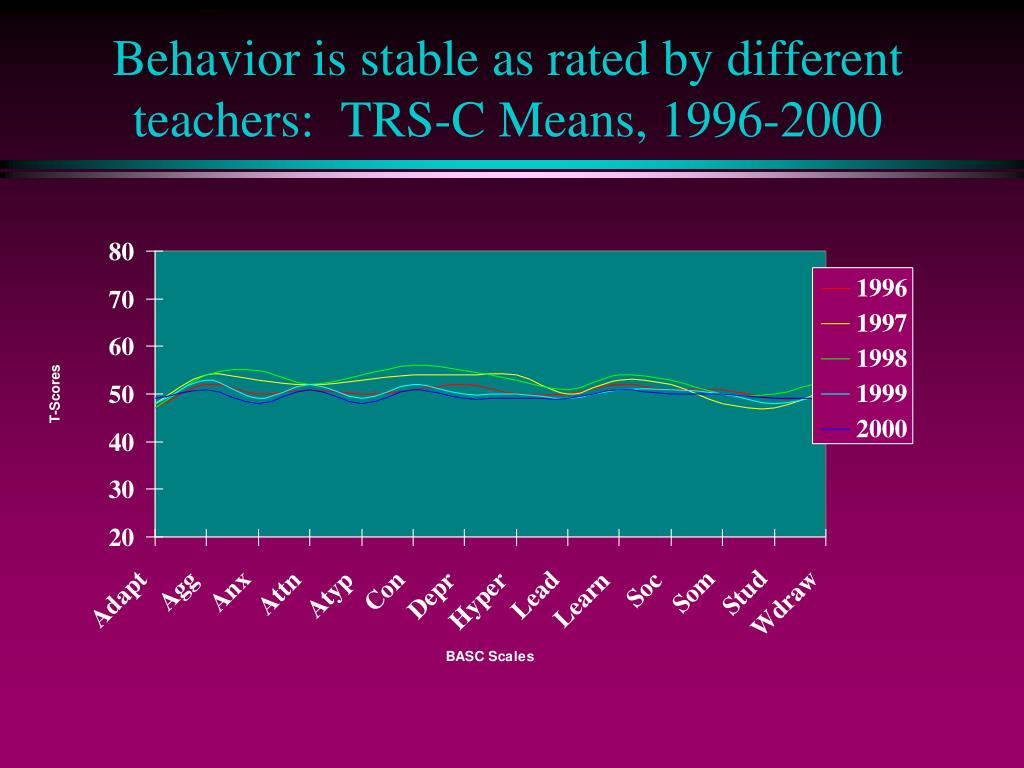 Behavior is stable as rated by different teachers: TRS-C Means, 1996-2000

80
70
60
50
40
30
20

T-Scores

1996
1997
1998
1999
2000

Adapt
Agg
Anx
Attn
Atyp
Con
Depr
Hyper
Lead
Learn
Soc
Som
Stud
Wdraw

BASC Scales